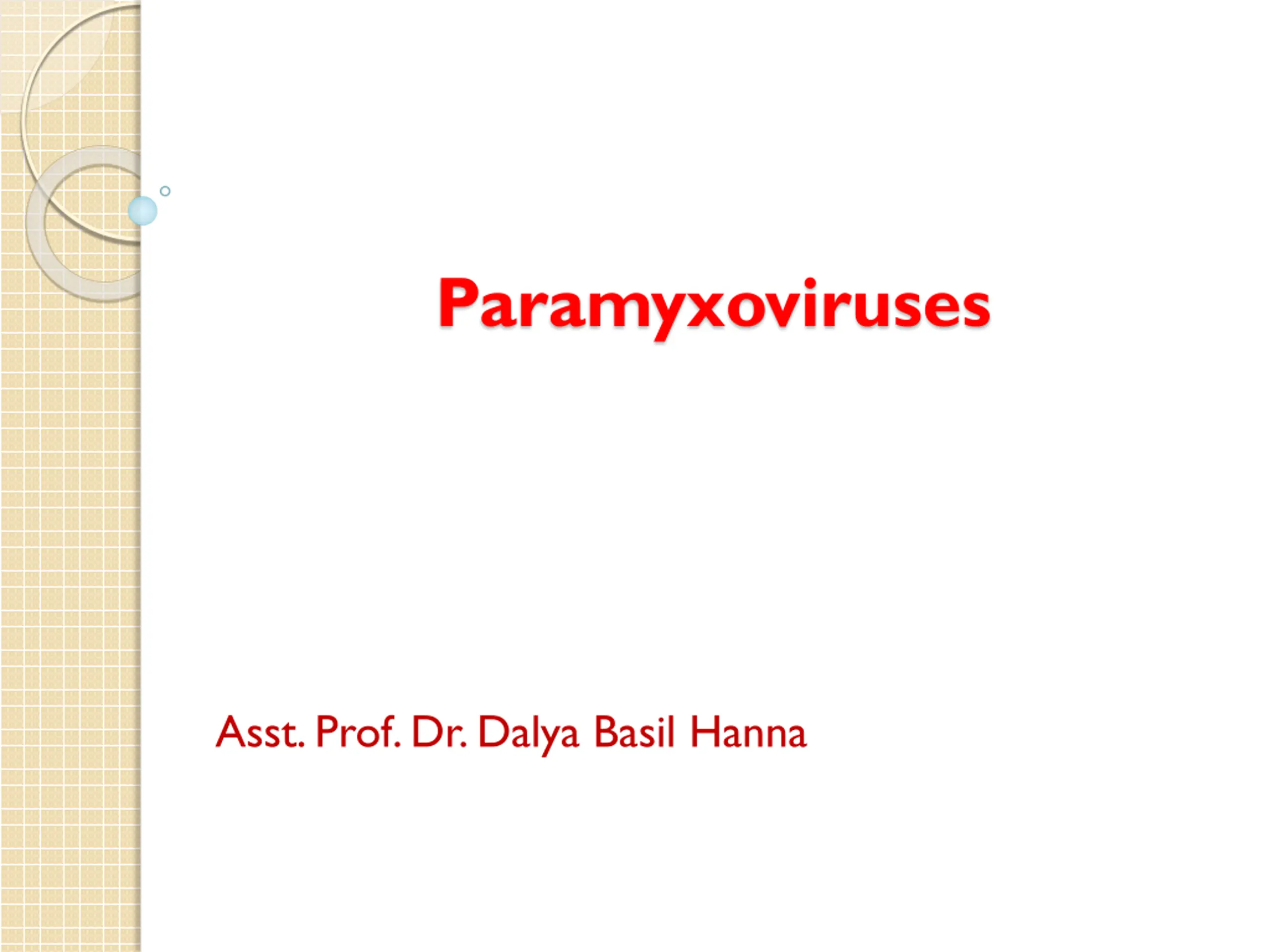 Paramyxoviruses

Asst. Prof. Dr. Dalya Basil Hanna